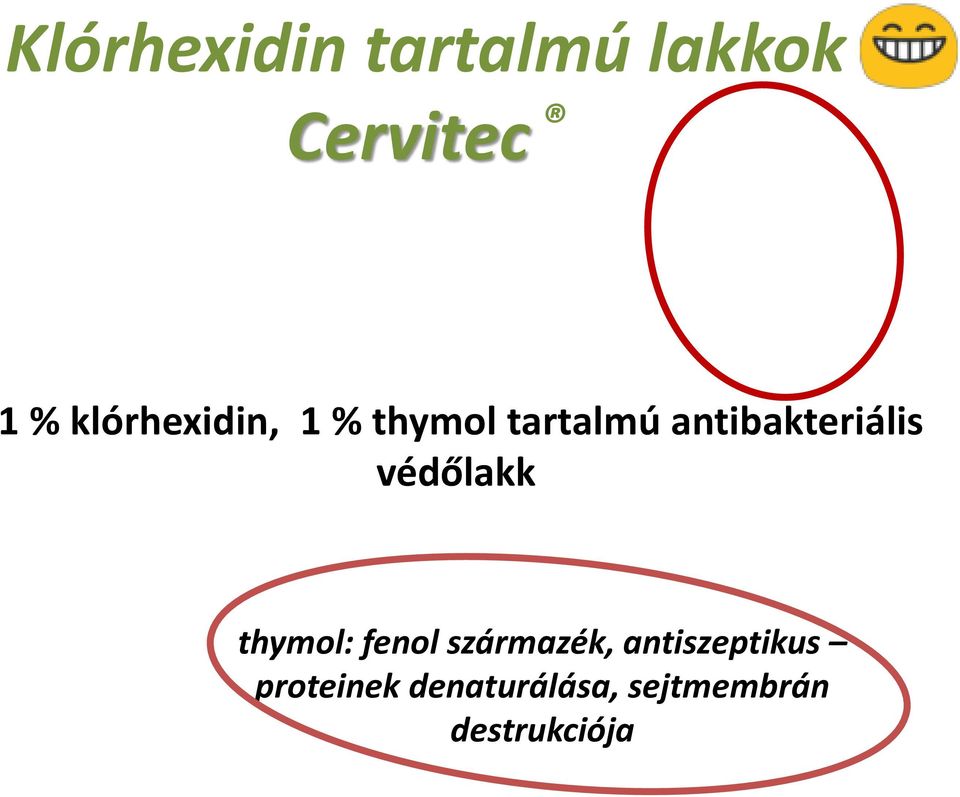 Klórhexidin tartalmú lakkok
Cervitec ®

1 % klórhexidin, 1 % thymol tartalmú antibakteriális védőlakk

thymol: fenol származék, antiszeptikus – proteinek denaturálása, sejtmembrán destrukciója